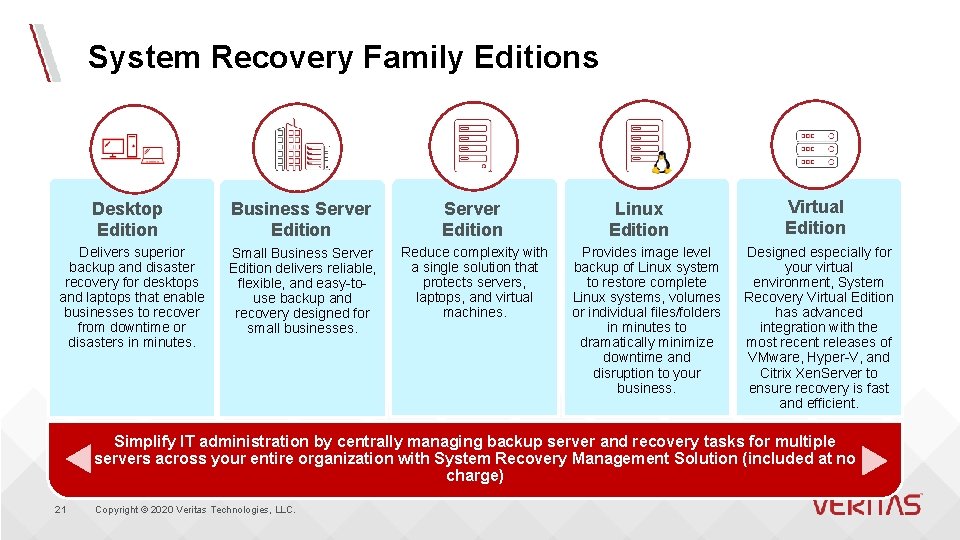 System Recovery Family Editions

Desktop Edition

Delivers superior backup and disaster recovery for desktops and laptops that enable businesses to recover from downtime or disasters in minutes.

Business Server Edition

Small Business Server Edition delivers reliable, flexible, and easy-to-use backup and recovery designed for small businesses.

Server Edition

Reduce complexity with a single solution that protects servers, laptops, and virtual machines.

Linux Edition

Provides image level backup of Linux system to restore complete Linux systems, volumes or individual files/folders in minutes to dramatically minimize downtime and disruption to your business.

Virtual Edition

Designed especially for your virtual environment, System Recovery Virtual Edition has advanced integration with the most recent releases of VMware, Hyper-V, and Citrix XenServer to ensure recovery is fast and efficient.

Simplify IT administration by centrally managing backup server and recovery tasks for multiple servers across your entire organization with System Recovery Management Solution (included at no charge)

21 Copyright © 2020 Veritas Technologies, LLC.

VERITAS